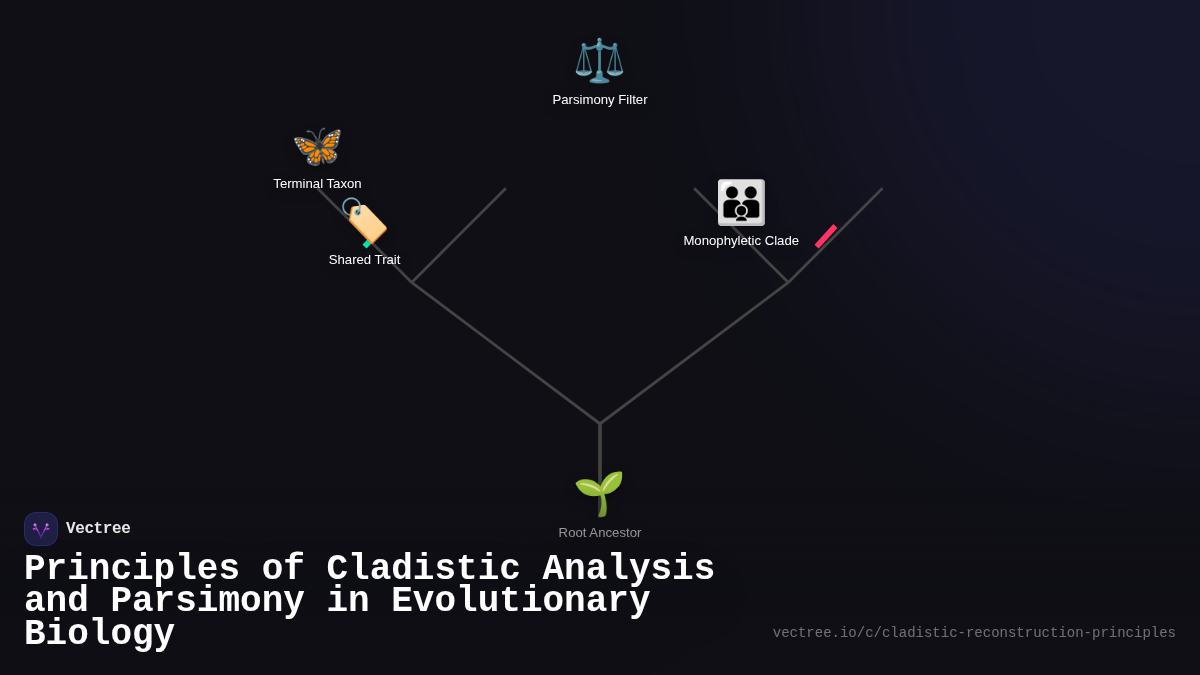 Parsimony Filter

Terminal Taxon

Shared Trait

Monophyletic Clade

Root Ancestor

Vectree

Principles of Cladistic Analysis and Parsimony in Evolutionary Biology

vectree.io/c/cladistic-reconstruction-principles